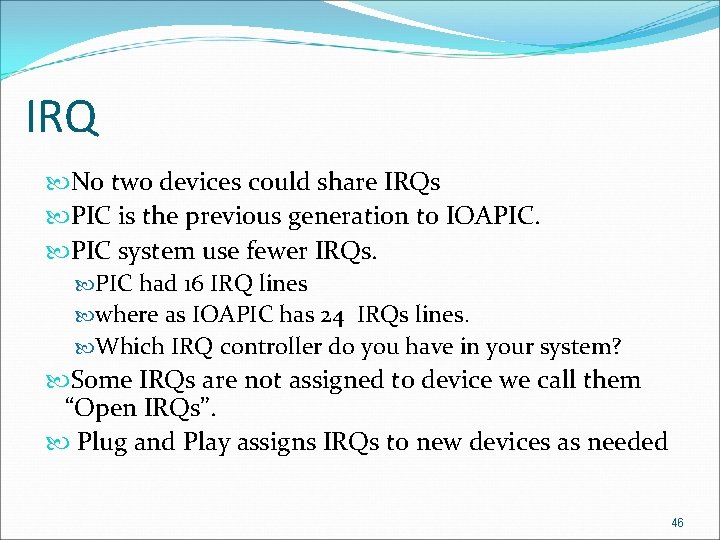 IRQ

No two devices could share IRQs

PIC is the previous generation to IOAPIC.

PIC system use fewer IRQs.

PIC had 16 IRQ lines

where as IOAPIC has 24 IRQs lines.

Which IRQ controller do you have in your system?

Some IRQs are not assigned to device we call them "Open IRQs".

Plug and Play assigns IRQs to new devices as needed

46